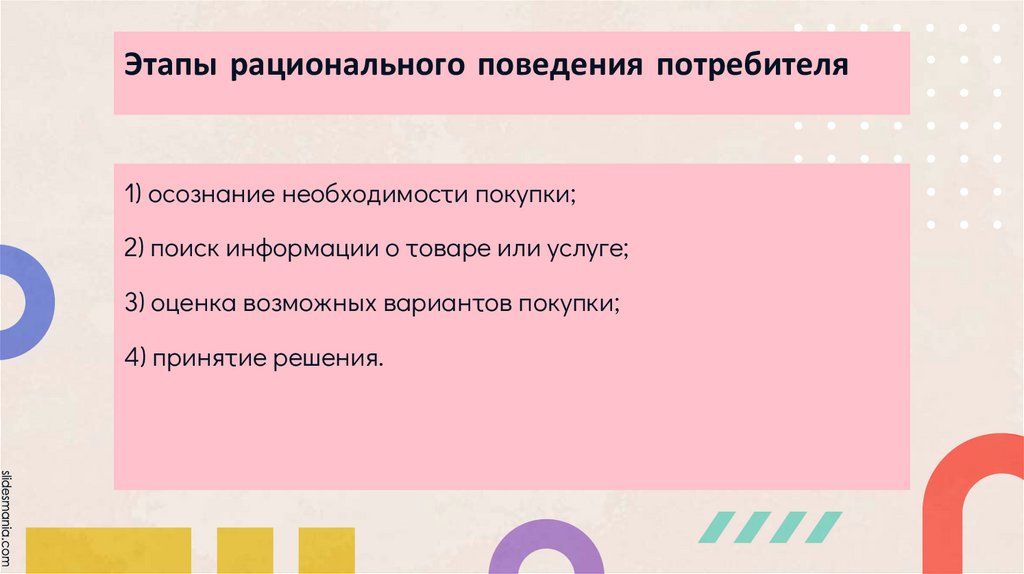 Этапы рационального поведения потребителя

1) осознание необходимости покупки;

2) поиск информации о товаре или услуге;

3) оценка возможных вариантов покупки;

4) принятие решения.

slidesmania.com